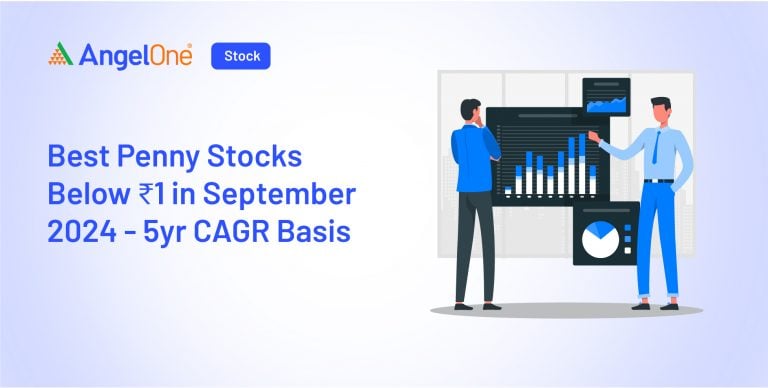 AngelOne

Stock

Best Penny Stocks Below ₹1 in September 2024 - 5yr CAGR Basis